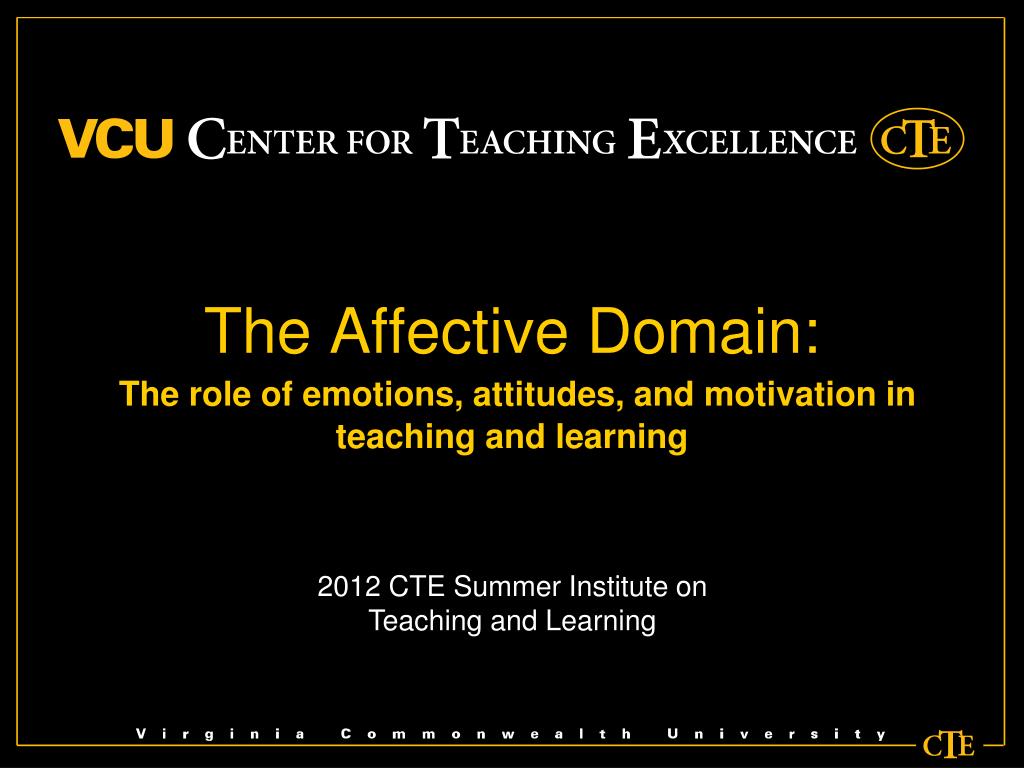 VCU CENTER FOR TEACHING EXCELLENCE CTE

The Affective Domain:

The role of emotions, attitudes, and motivation in teaching and learning

2012 CTE Summer Institute on Teaching and Learning

Virginia Commonwealth University CTE